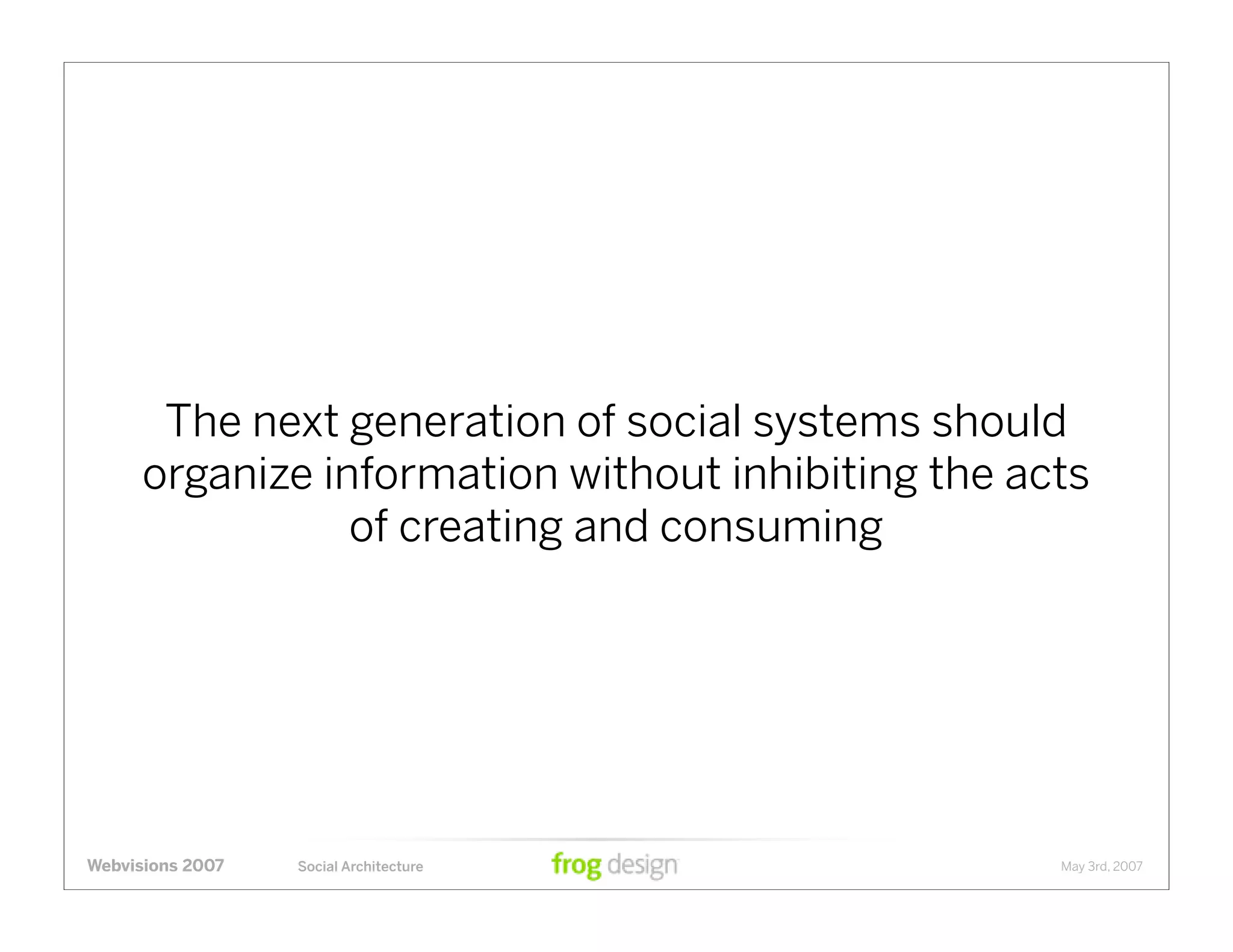 The next generation of social systems should organize information without inhibiting the acts of creating and consuming

Webvisions 2007 Social Architecture frog design May 3rd, 2007